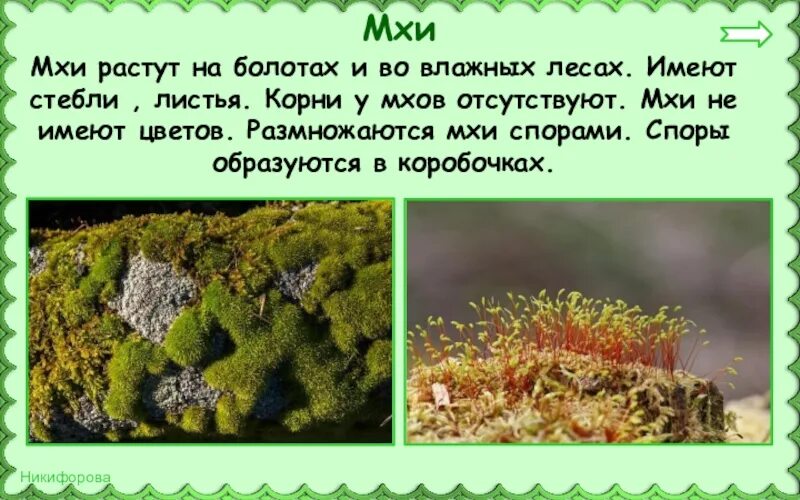 Мхи

Мхи растут на болотах и во влажных лесах. Имеют стебли , листья. Корни у мхов отсутствуют. Мхи не имеют цветов. Размножаются мхи спорами. Споры образуются в коробочках.

Никифорова